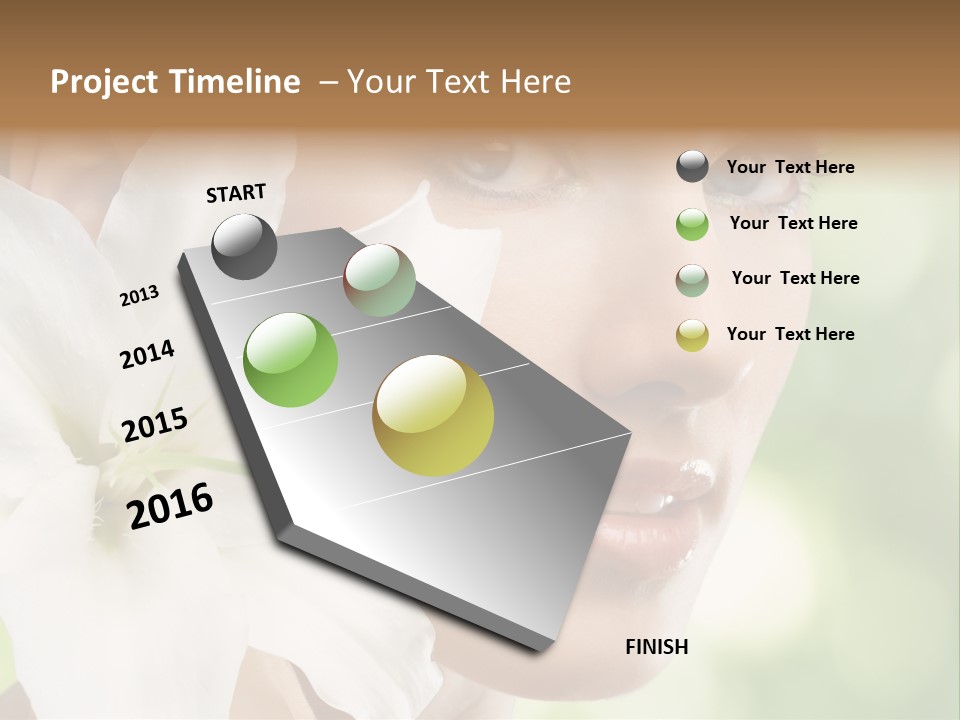 Project Timeline – Your Text Here

START

2013

2014

2015

2016

FINISH

Your Text Here

Your Text Here

Your Text Here

Your Text Here